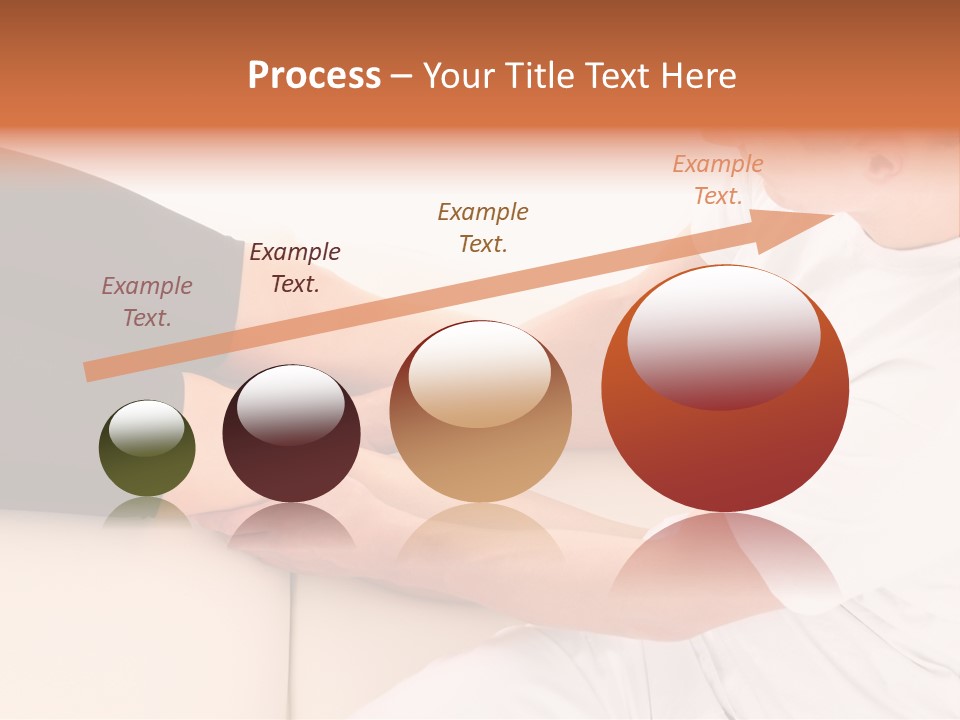 Process – Your Title Text Here

Example Text.

Example Text.

Example Text.

Example Text.